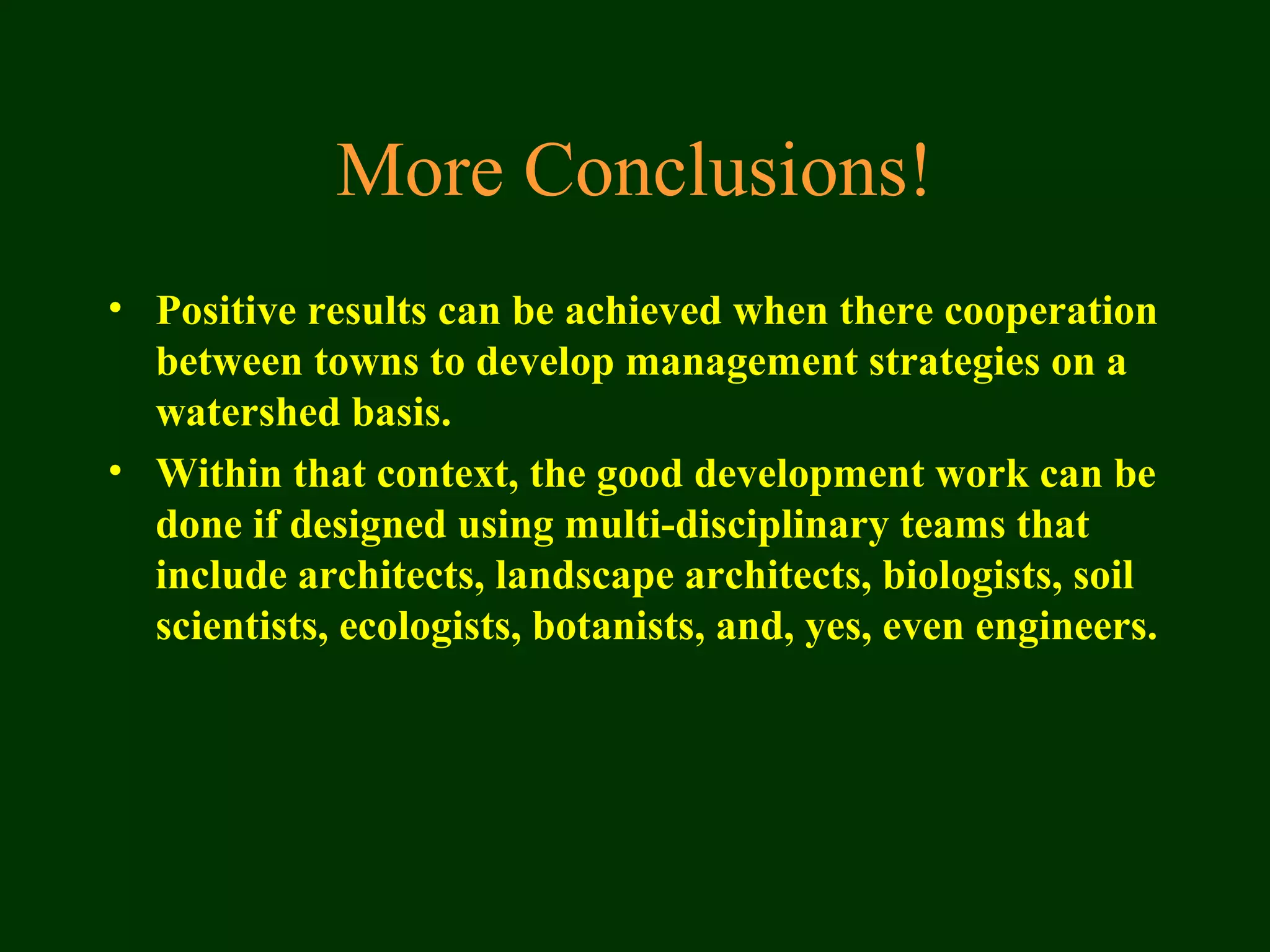 More Conclusions!

• Positive results can be achieved when there cooperation between towns to develop management strategies on a watershed basis.

• Within that context, the good development work can be done if designed using multi-disciplinary teams that include architects, landscape architects, biologists, soil scientists, ecologists, botanists, and, yes, even engineers.